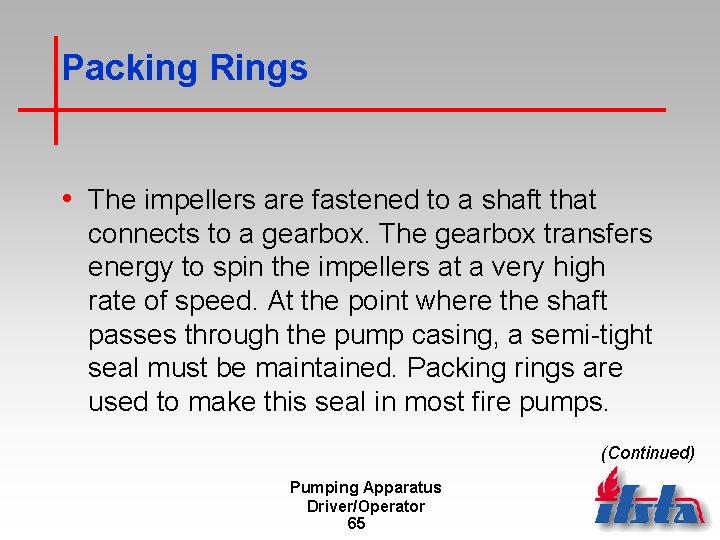 Packing Rings

• The impellers are fastened to a shaft that connects to a gearbox. The gearbox transfers energy to spin the impellers at a very high rate of speed. At the point where the shaft passes through the pump casing, a semi-tight seal must be maintained. Packing rings are used to make this seal in most fire pumps.

(Continued)

Pumping Apparatus
Driver/Operator
65

ifsta